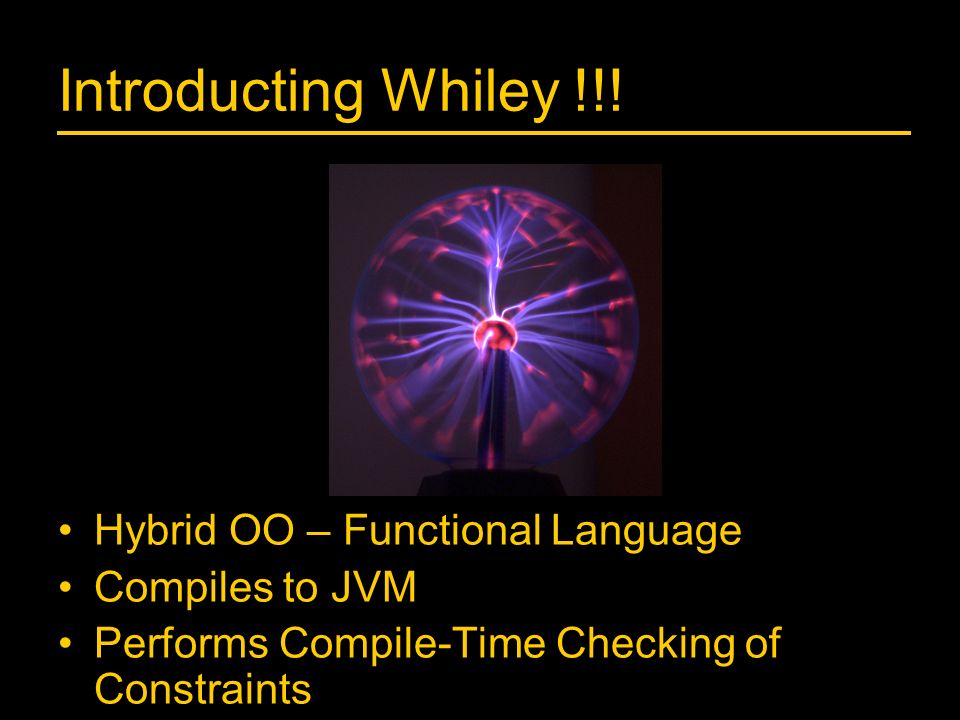 Introducting Whiley !!!

• Hybrid OO – Functional Language
• Compiles to JVM
• Performs Compile-Time Checking of Constraints